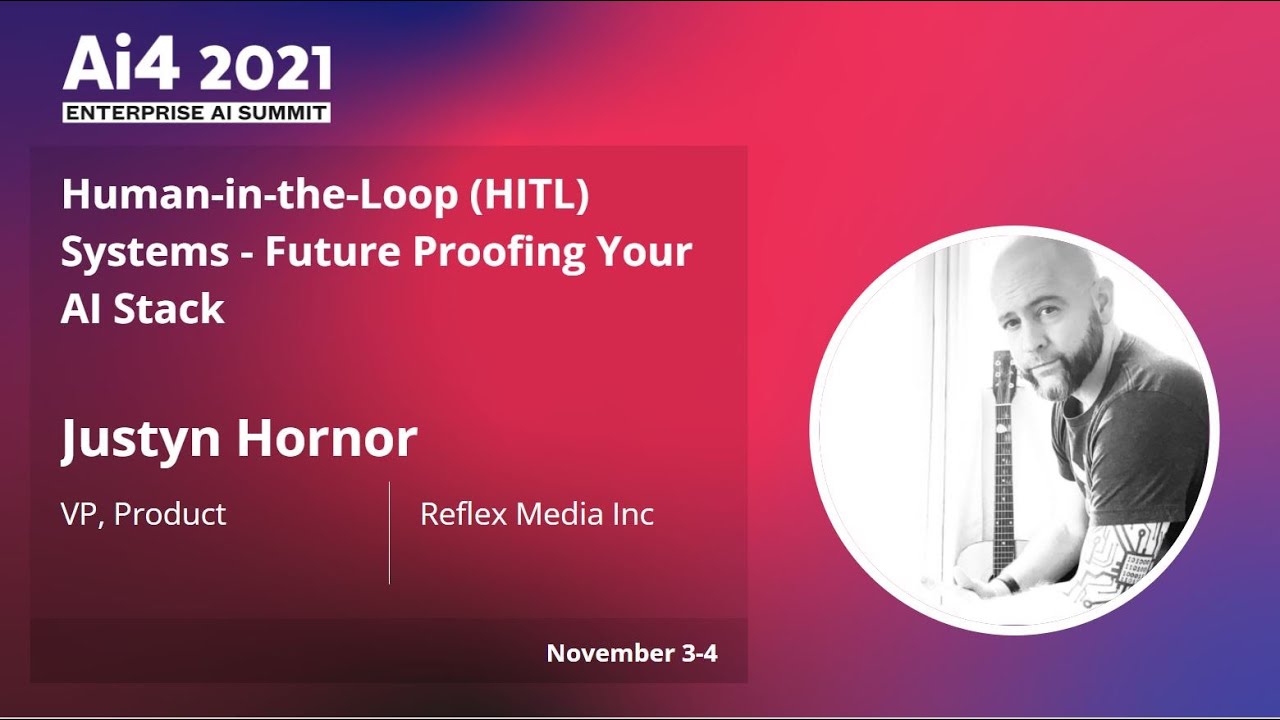 Ai4 2021
ENTERPRISE AI SUMMIT

Human-in-the-Loop (HITL) Systems - Future Proofing Your AI Stack

Justyn Hornor

VP, Product

Reflex Media Inc

November 3-4